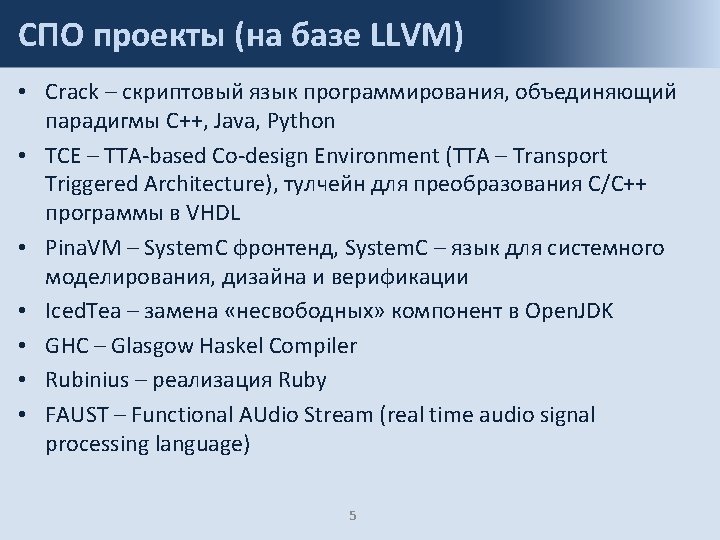 СПО проекты (на базе LLVM)

• Crack – скриптовый язык программирования, объединяющий парадигмы C++, Java, Python
• TCE – TTA-based Co-design Environment (TTA – Transport Triggered Architecture), тулчейн для преобразования C/C++ программы в VHDL
• PinaVM – SystemC фронтенд, SystemC – язык для системного моделирования, дизайна и верификации
• IcedTea – замена «несвободных» компонент в OpenJDK
• GHC – Glasgow Haskel Compiler
• Rubinius – реализация Ruby
• FAUST – Functional AUdio Stream (real time audio signal processing language)

5